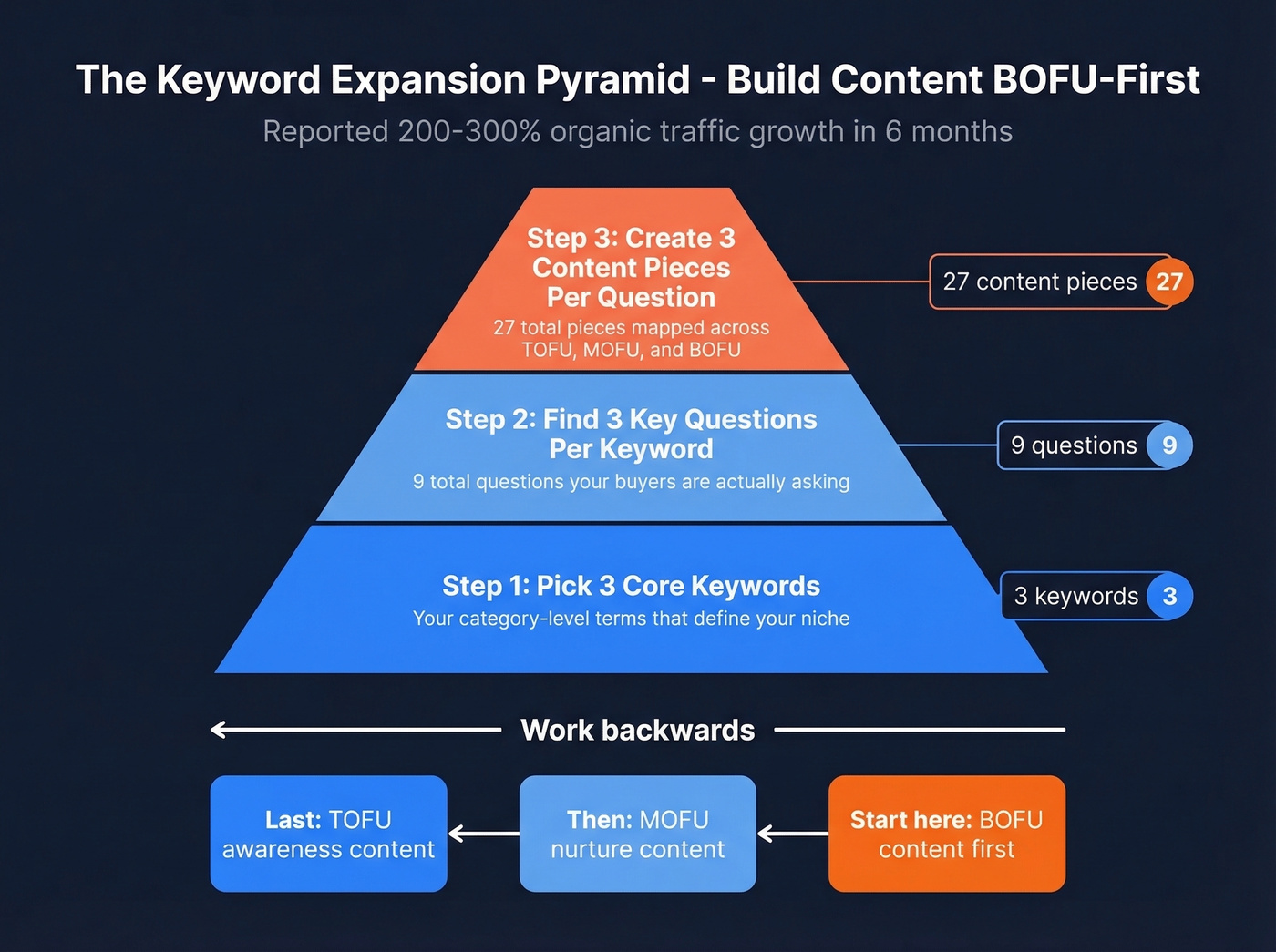 The Keyword Expansion Pyramid - Build Content BOFU-First

Reported 200-300% organic traffic growth in 6 months

Step 3: Create 3 Content Pieces Per Question
27 total pieces mapped across TOFU, MOFU, and BOFU

27 content pieces 27

Step 2: Find 3 Key Questions Per Keyword
9 total questions your buyers are actually asking

9 questions 9

Step 1: Pick 3 Core Keywords
Your category-level terms that define your niche

3 keywords 3

Work backwards

Last: TOFU awareness content

Then: MOFU nurture content

Start here: BOFU content first